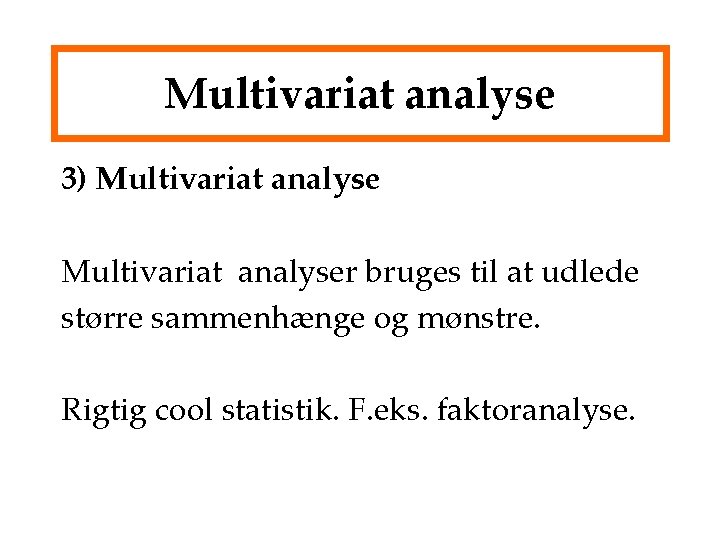 Multivariat analyse

3) Multivariat analyse

Multivariat  analyser bruges til at udlede større sammenhænge og mønstre.

Rigtig cool statistik. F.eks. faktoranalyse.